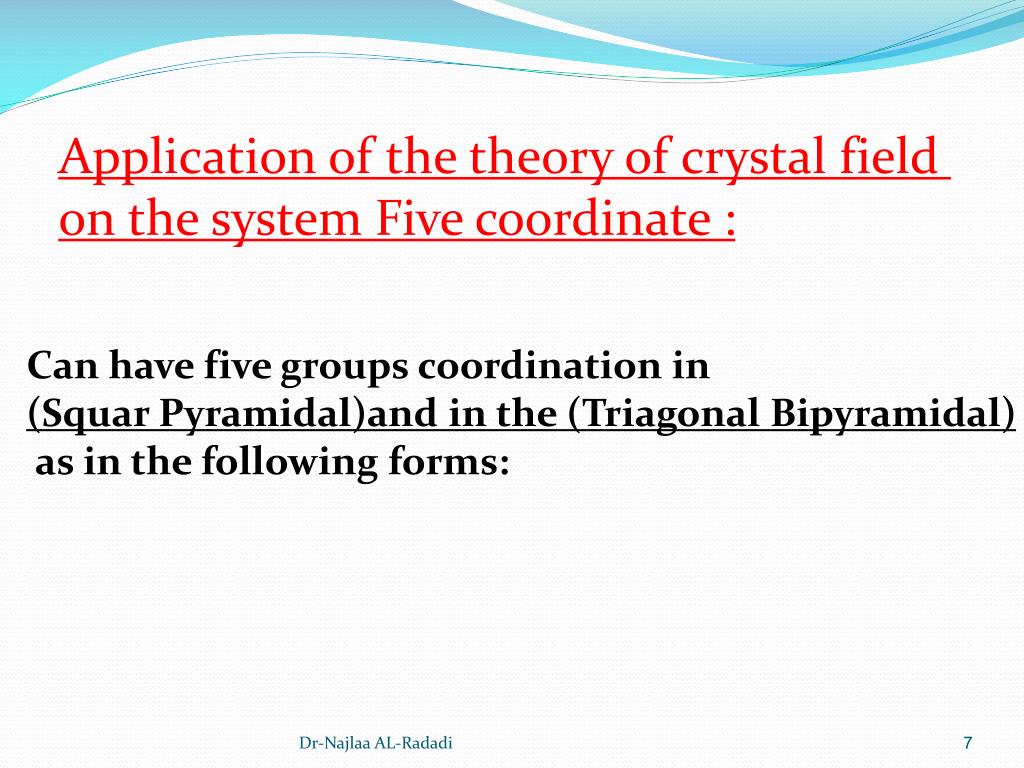 Application of the theory of crystal field on the system Five coordinate :

Can have five groups coordination in (Squar Pyramidal)and in the (Triagonal Bipyramidal) as in the following forms:

Dr-Najlaa AL-Radadi

7